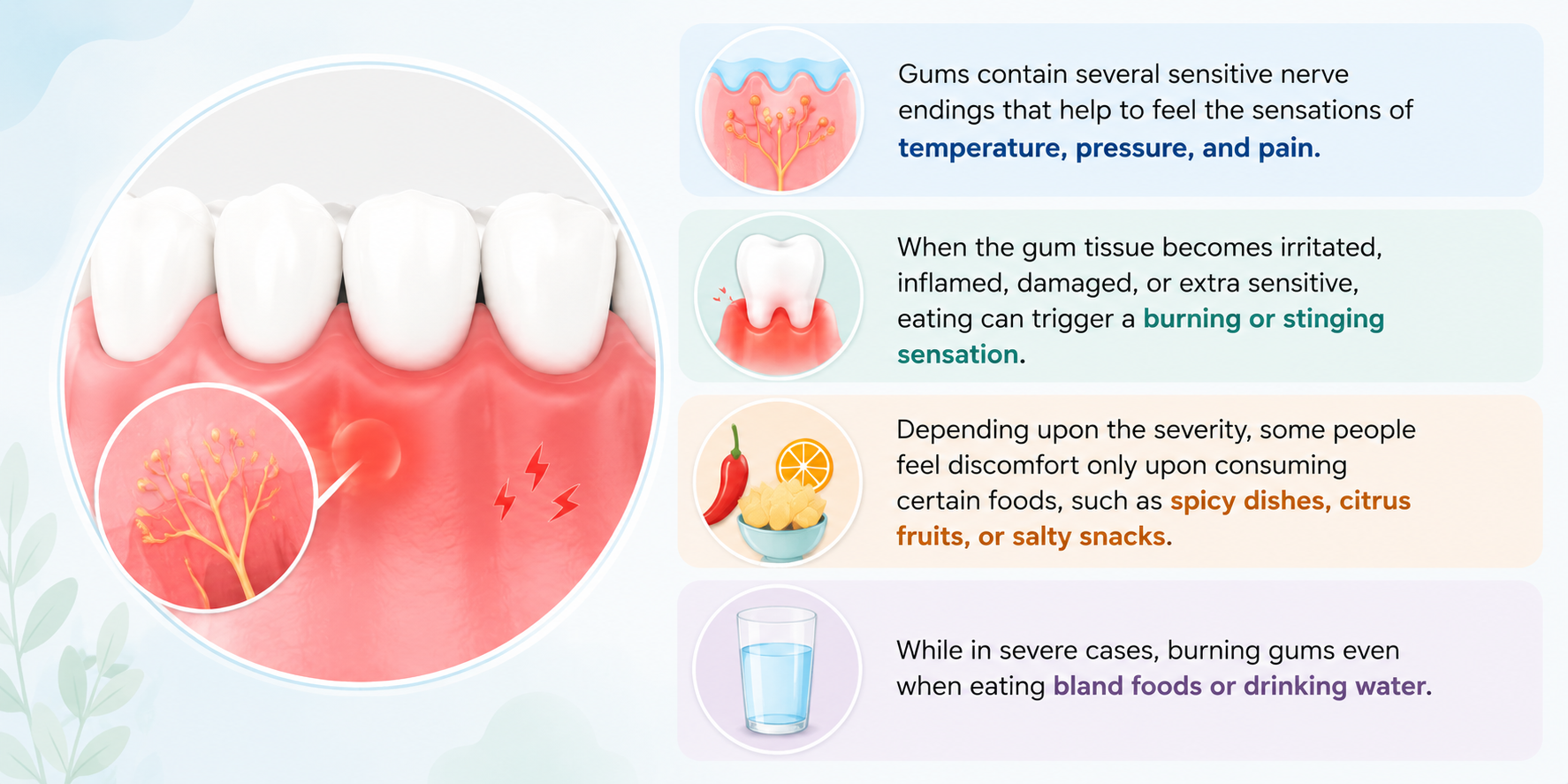 Gums contain several sensitive nerve endings that help to feel the sensations of temperature, pressure, and pain.

When the gum tissue becomes irritated, inflamed, damaged, or extra sensitive, eating can trigger a burning or stinging sensation.

Depending upon the severity, some people feel discomfort only upon consuming certain foods, such as spicy dishes, citrus fruits, or salty snacks.

While in severe cases, burning gums even when eating bland foods or drinking water.